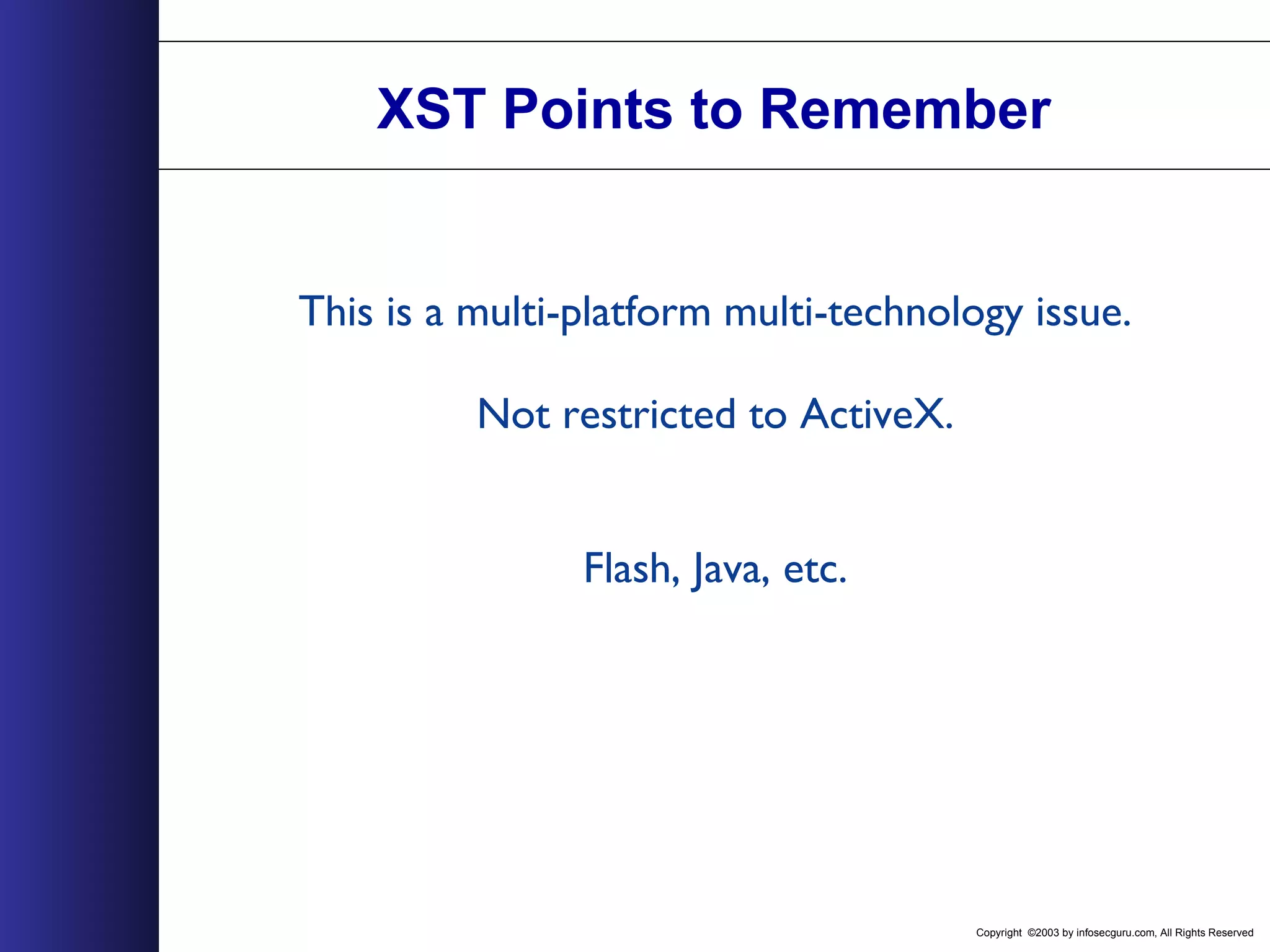 XST Points to Remember

This is a multi-platform multi-technology issue.

Not restricted to ActiveX.

Flash, Java, etc.

Copyright ©2003 by infosecguru.com, All Rights Reserved